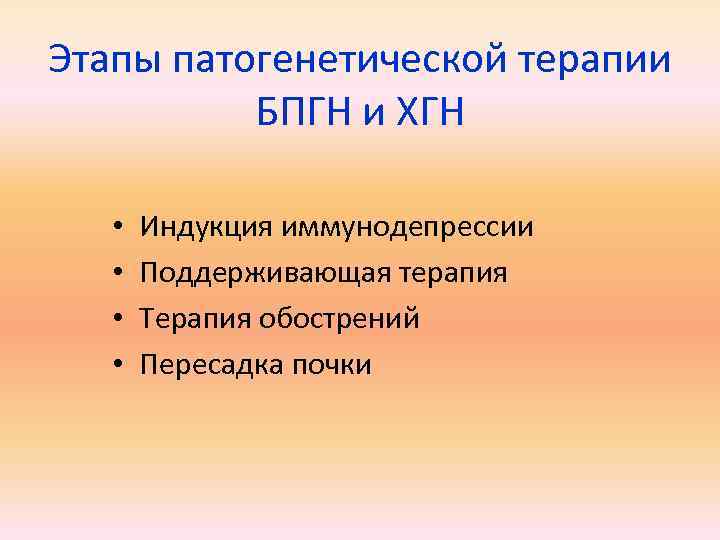 Этапы патогенетической терапии БПГН и ХГН

• Индукция иммунодепрессии
• Поддерживающая терапия
• Терапия обострений
• Пересадка почки